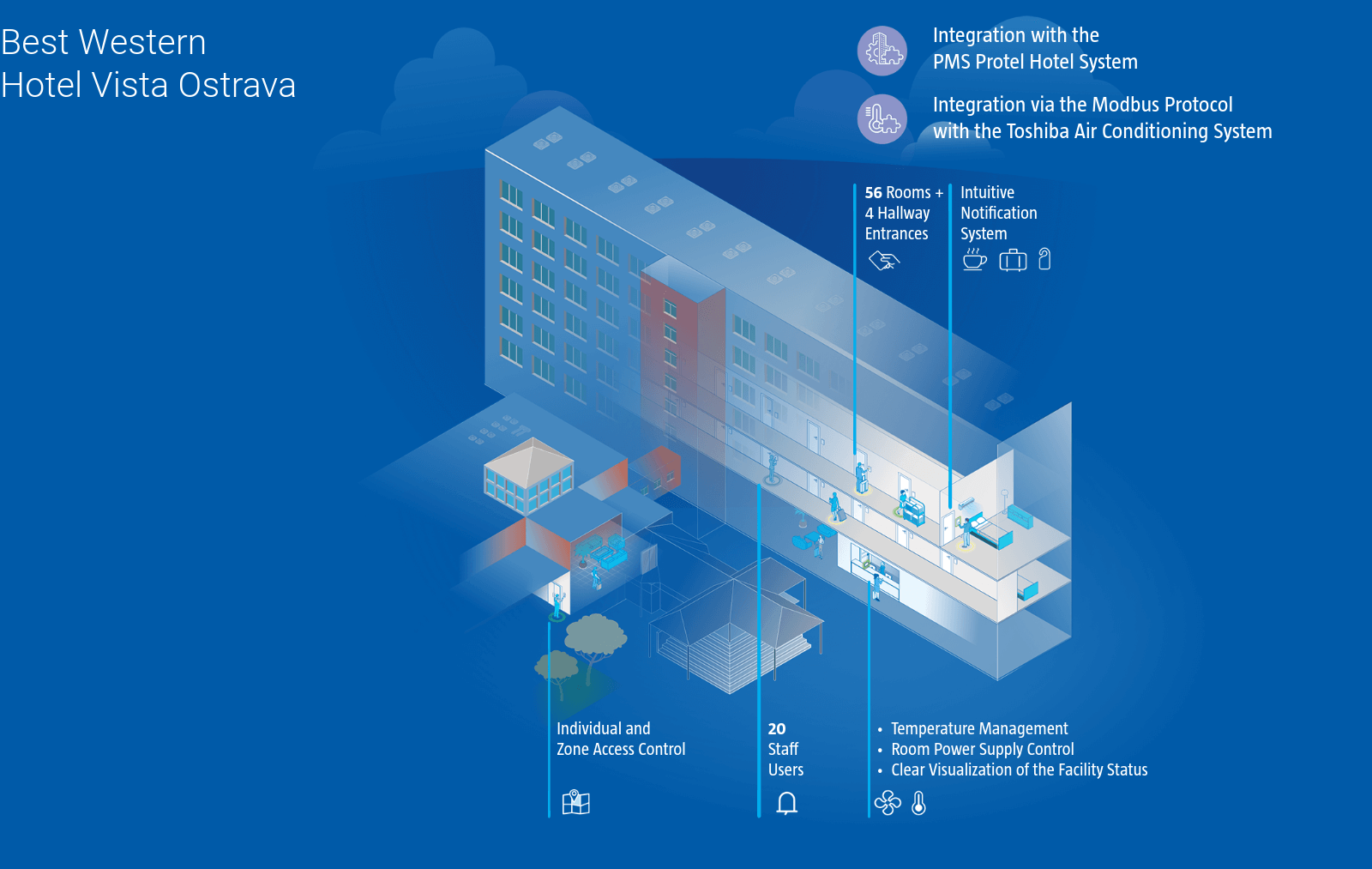 Best Western
Hotel Vista Ostrava

Integration with the
PMS Protel Hotel System

Integration via the Modbus Protocol
with the Toshiba Air Conditioning System

56 Rooms +
4 Hallway
Entrances

Intuitive
Notification
System

Individual and
Zone Access Control

20
Staff
Users

• Temperature Management
• Room Power Supply Control
• Clear Visualization of the Facility Status